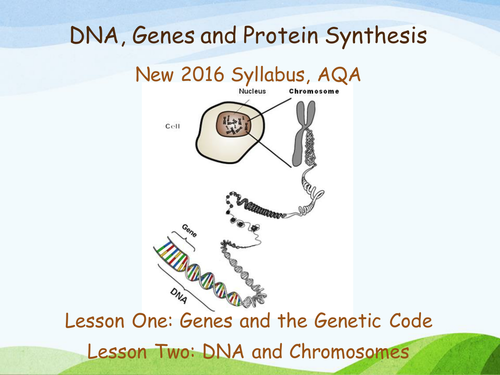 DNA, Genes and Protein Synthesis

New 2016 Syllabus, AQA

Nucleus

Chromosome

Cell

Gene

DNA

Lesson One: Genes and the Genetic Code

Lesson Two: DNA and Chromosomes